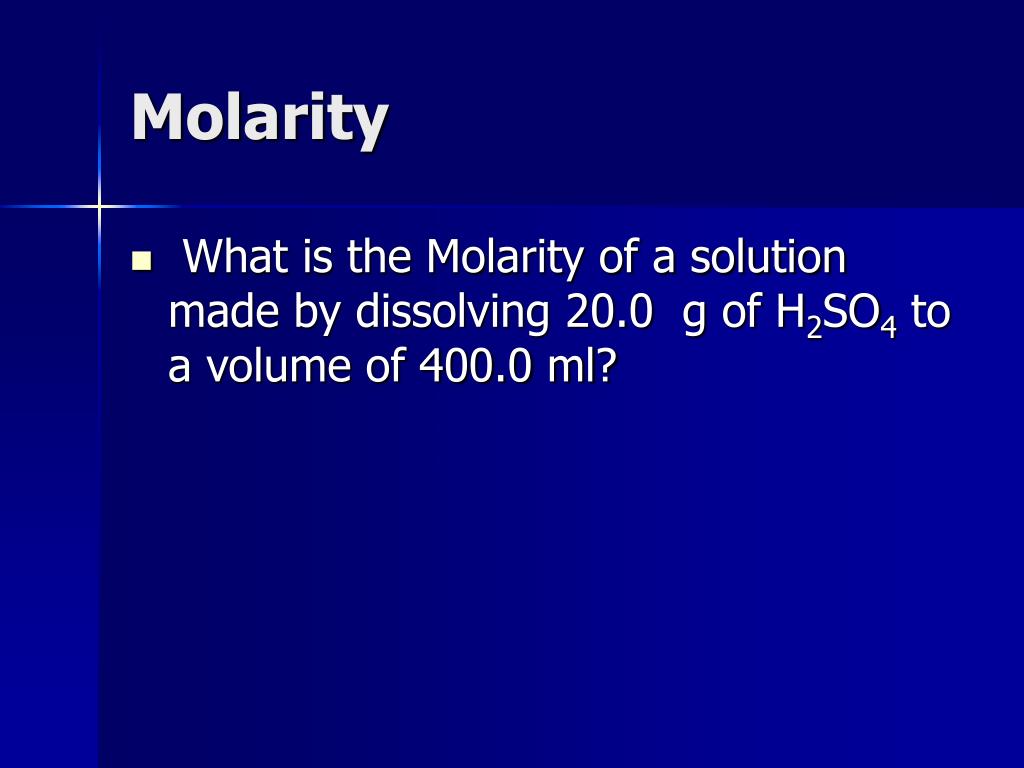 Molarity

What is the Molarity of a solution made by dissolving 20.0 g of $H_2SO_4$ to a volume of 400.0 ml?